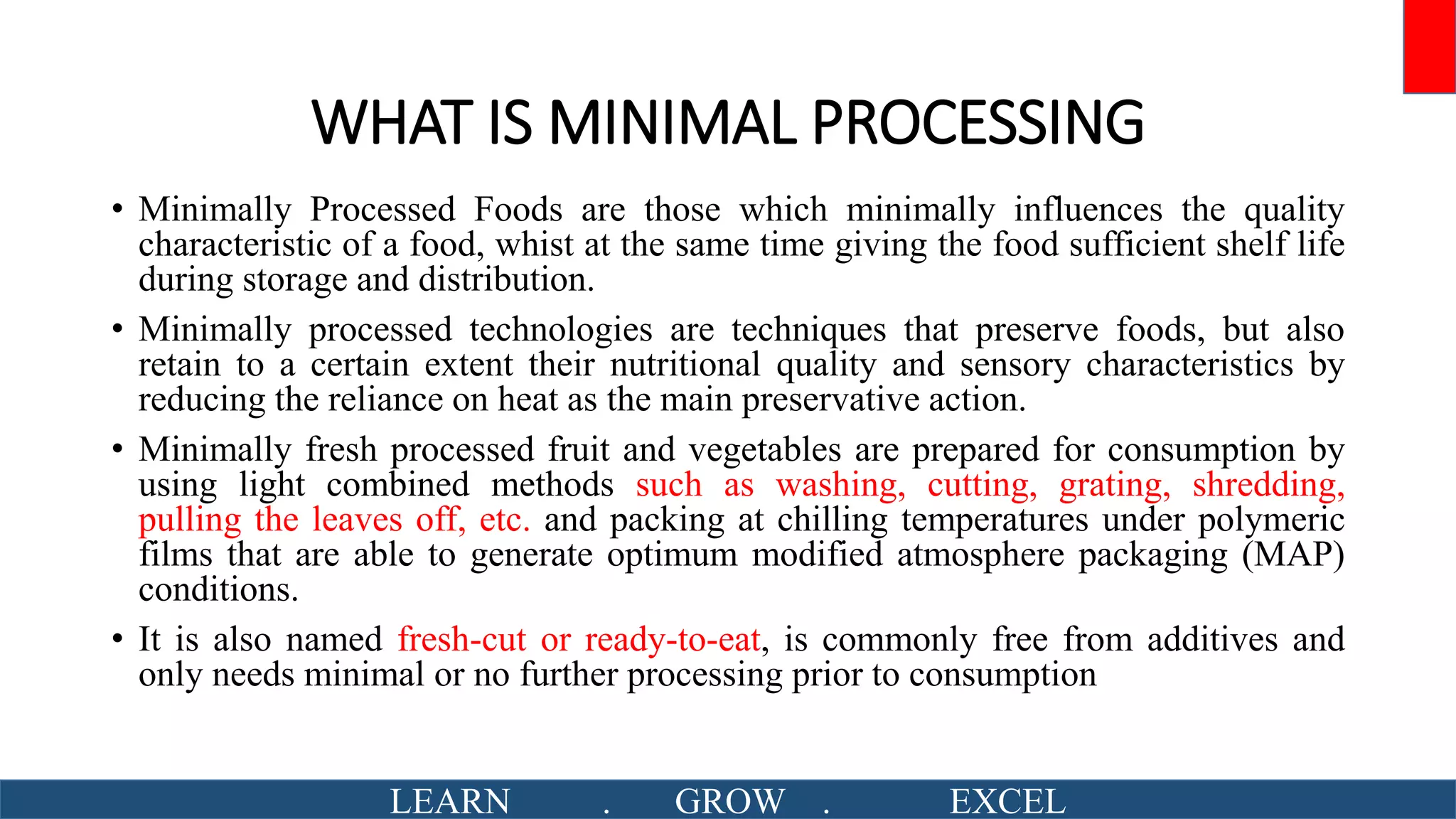 WHAT IS MINIMAL PROCESSING

• Minimally Processed Foods are those which minimally influences the quality characteristic of a food, whist at the same time giving the food sufficient shelf life during storage and distribution.

• Minimally processed technologies are techniques that preserve foods, but also retain to a certain extent their nutritional quality and sensory characteristics by reducing the reliance on heat as the main preservative action.

• Minimally fresh processed fruit and vegetables are prepared for consumption by using light combined methods such as washing, cutting, grating, shredding, pulling the leaves off, etc. and packing at chilling temperatures under polymeric films that are able to generate optimum modified atmosphere packaging (MAP) conditions.

• It is also named fresh-cut or ready-to-eat, is commonly free from additives and only needs minimal or no further processing prior to consumption

LEARN . GROW . EXCEL